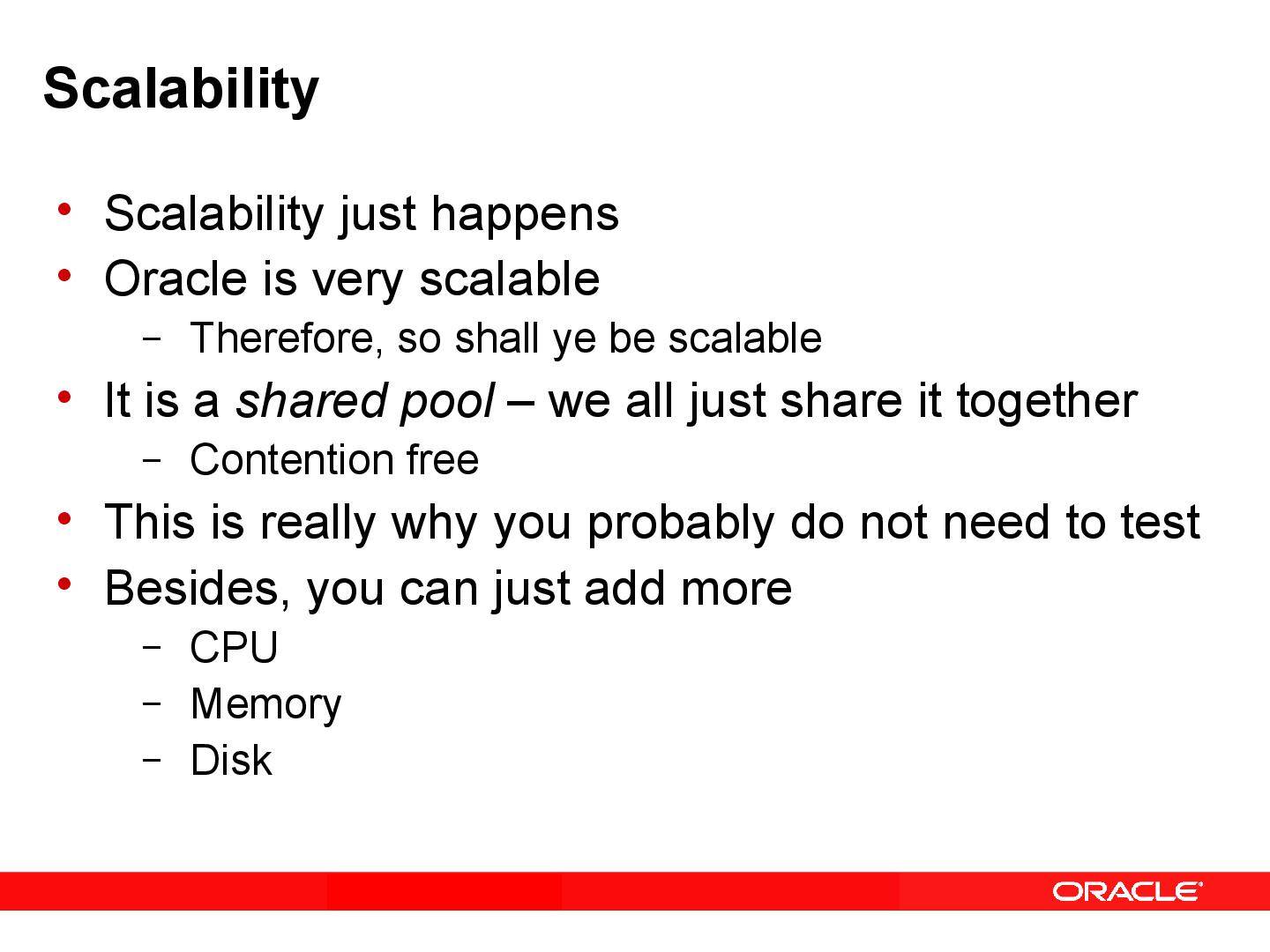 Scalability

• Scalability just happens
• Oracle is very scalable
  – Therefore, so shall ye be scalable
• It is a shared pool – we all just share it together
  – Contention free
• This is really why you probably do not need to test
• Besides, you can just add more
  – CPU
  – Memory
  – Disk

ORACLE